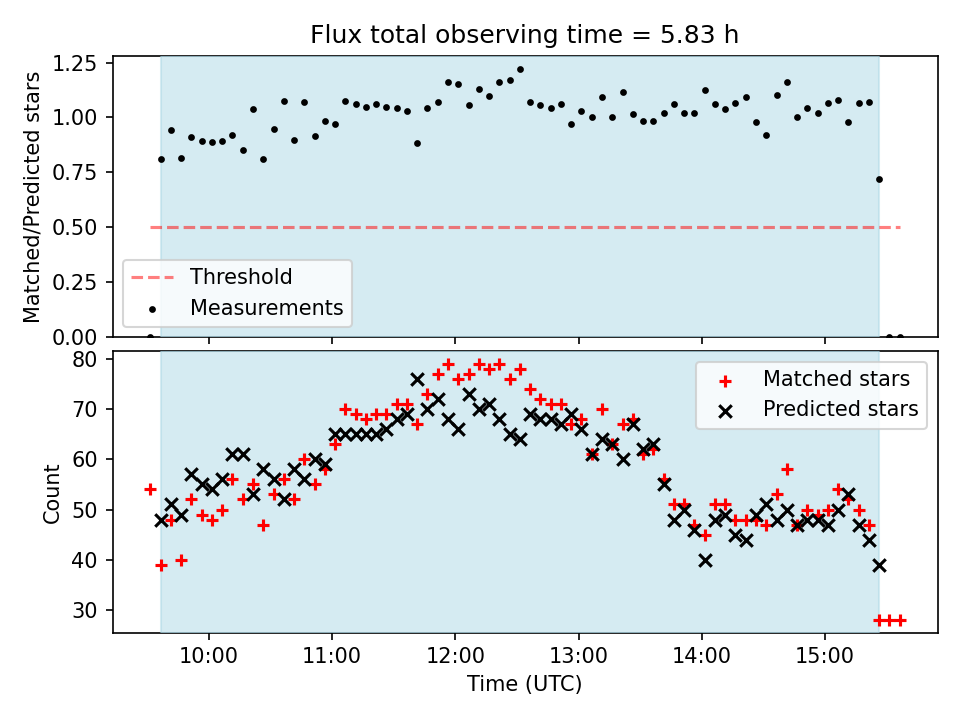 Flux total observing time = 5.83 h

Matched/Predicted stars

1.25
1.00
0.75
0.50
0.25
0.00

Threshold
Measurements

Count

80
70
60
50
40
30

Matched stars
Predicted stars

10:00
11:00
12:00
13:00
14:00
15:00

Time (UTC)